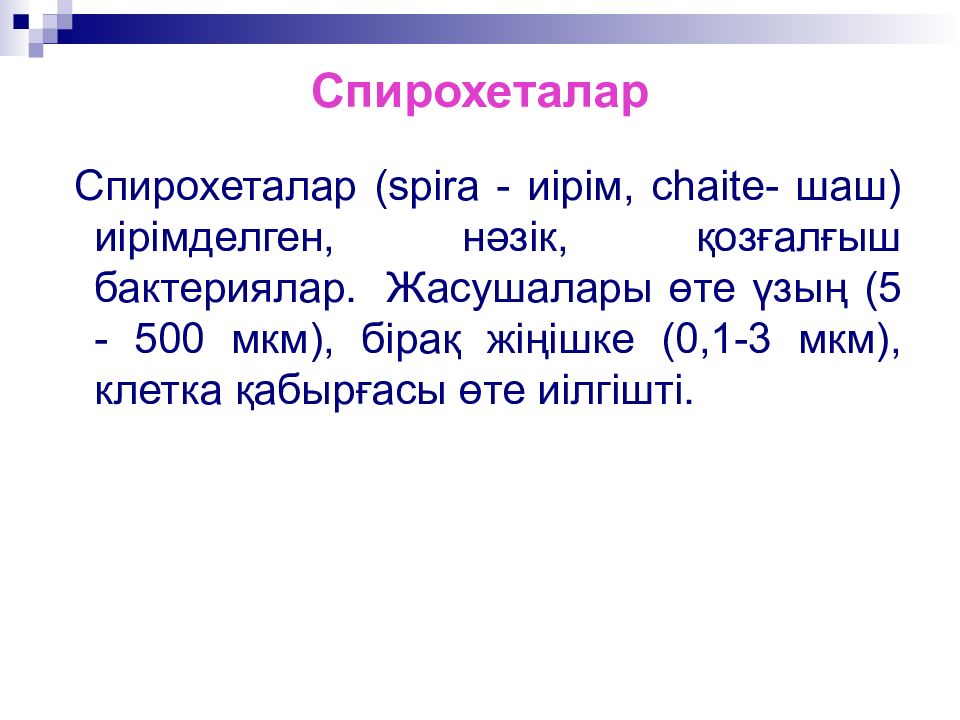 Спирохеталар

Спирохеталар (spira - иірім, chaite- шаш) иірімделген, нәзік, қозғалғыш бактериялар. Жасушалары өте ұзын (5 - 500 мкм), бірақ жіңішке (0,1-3 мкм), клетка қабырғасы өте иілгішті.